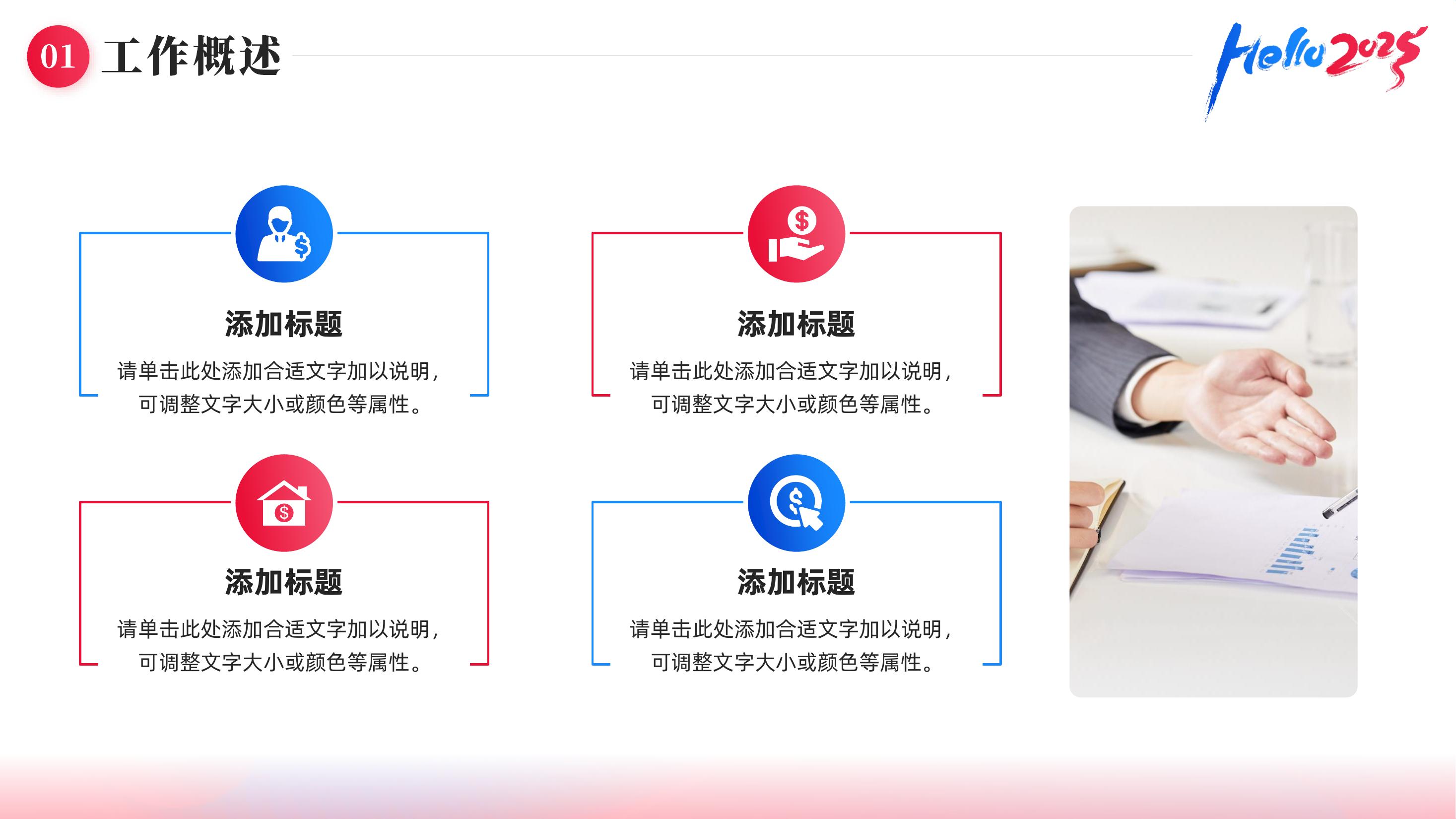 01 工作概述

Hello 2025

添加标题

请单击此处添加合适文字加以说明，可调整文字大小或颜色等属性。

添加标题

请单击此处添加合适文字加以说明，可调整文字大小或颜色等属性。

添加标题

请单击此处添加合适文字加以说明，可调整文字大小或颜色等属性。

添加标题

请单击此处添加合适文字加以说明，可调整文字大小或颜色等属性。